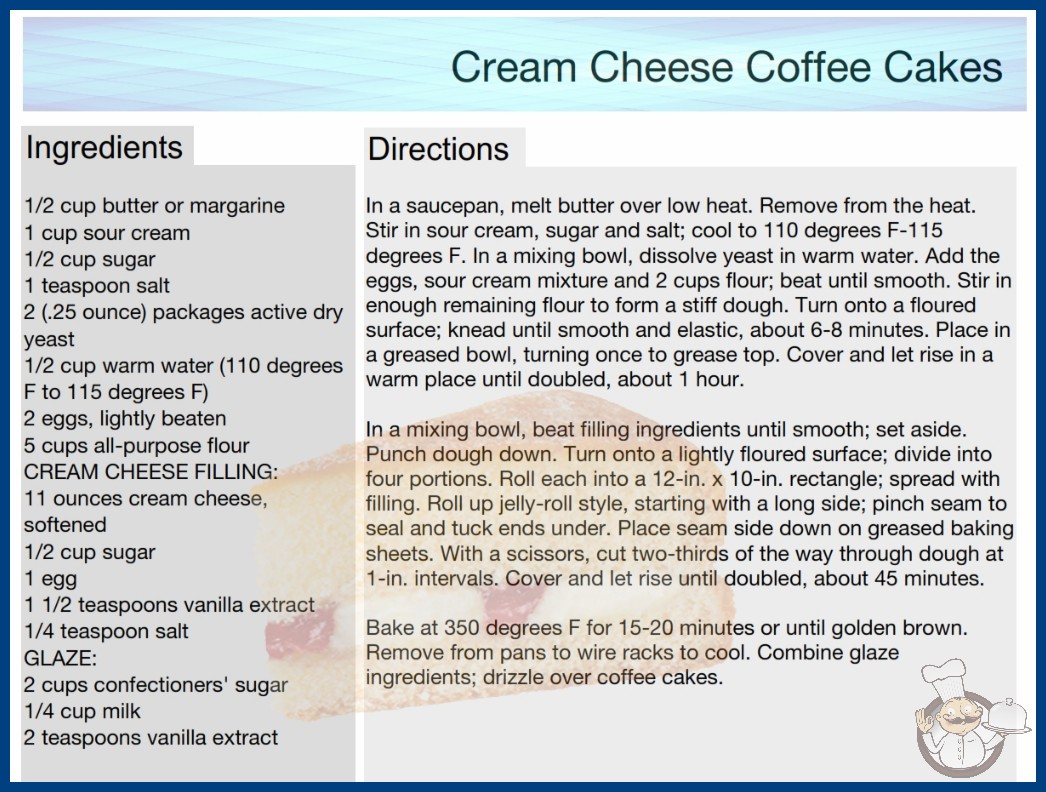 Cream Cheese Coffee Cakes

Ingredients

1/2 cup butter or margarine
1 cup sour cream
1/2 cup sugar
1 teaspoon salt
2 (.25 ounce) packages active dry yeast
1/2 cup warm water (110 degrees F to 115 degrees F)
2 eggs, lightly beaten
5 cups all-purpose flour
CREAM CHEESE FILLING:
11 ounces cream cheese, softened
1/2 cup sugar
1 egg
1 1/2 teaspoons vanilla extract
1/4 teaspoon salt
GLAZE:
2 cups confectioners' sugar
1/4 cup milk
2 teaspoons vanilla extract

Directions

In a saucepan, melt butter over low heat. Remove from the heat. Stir in sour cream, sugar and salt; cool to 110 degrees F-115 degrees F. In a mixing bowl, dissolve yeast in warm water. Add the eggs, sour cream mixture and 2 cups flour; beat until smooth. Stir in enough remaining flour to form a stiff dough. Turn onto a floured surface; knead until smooth and elastic, about 6-8 minutes. Place in a greased bowl, turning once to grease top. Cover and let rise in a warm place until doubled, about 1 hour.

In a mixing bowl, beat filling ingredients until smooth; set aside. Punch dough down. Turn onto a lightly floured surface; divide into four portions. Roll each into a 12-in. x 10-in. rectangle; spread with filling. Roll up jelly-roll style, starting with a long side; pinch seam to seal and tuck ends under. Place seam side down on greased baking sheets. With a scissors, cut two-thirds of the way through dough at 1-in. intervals. Cover and let rise until doubled, about 45 minutes.

Bake at 350 degrees F for 15-20 minutes or until golden brown. Remove from pans to wire racks to cool. Combine glaze ingredients; drizzle over coffee cakes.